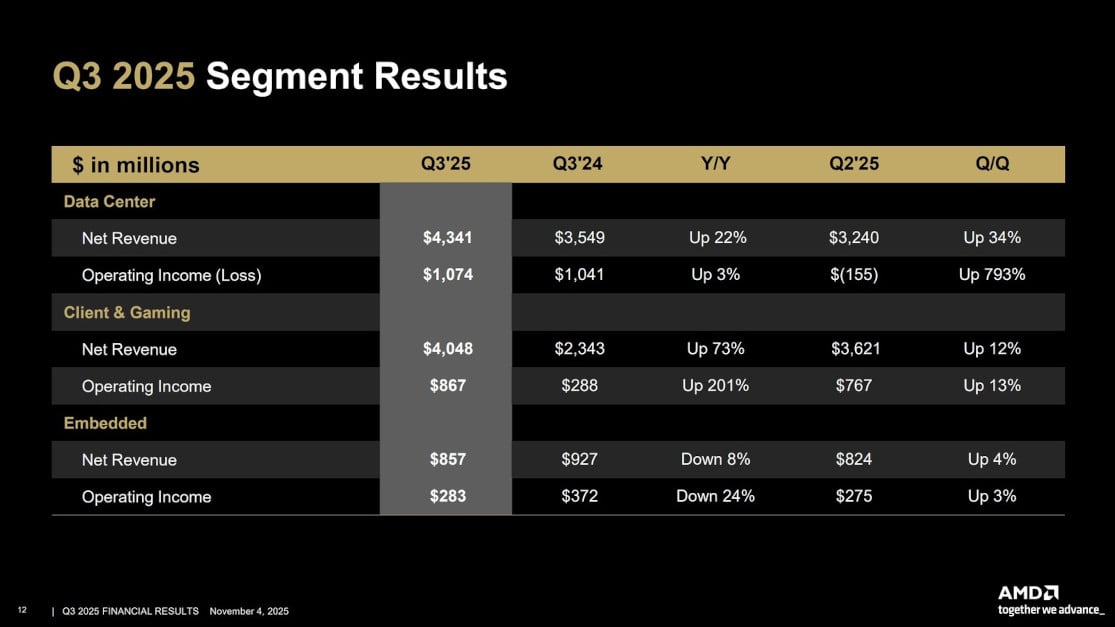 Q3 2025 Segment Results

| $ in millions | Q3'25 | Q3'24 | Y/Y | Q2'25 | Q/Q |
|---|---|---|---|---|---|
| Data Center | | | | | |
| Net Revenue | $4,341 | $3,549 | Up 22% | $3,240 | Up 34% |
| Operating Income (Loss) | $1,074 | $1,041 | Up 3% | $(155) | Up 793% |
| Client & Gaming | | | | | |
| Net Revenue | $4,048 | $2,343 | Up 73% | $3,621 | Up 12% |
| Operating Income | $867 | $288 | Up 201% | $767 | Up 13% |
| Embedded | | | | | |
| Net Revenue | $857 | $927 | Down 8% | $824 | Up 4% |
| Operating Income | $283 | $372 | Down 24% | $275 | Up 3% |

12 | Q3 2025 FINANCIAL RESULTS November 4, 2025

AMD
together we advance_